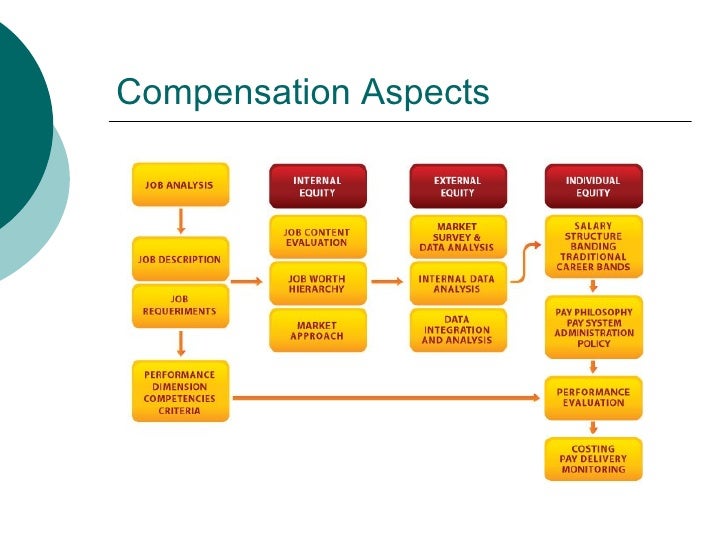 Compensation Aspects

JOB ANALYSIS

JOB DESCRIPTION

JOB REQUERIMENTS

PERFORMANCE DIMENSION COMPETENCIES CRITERIA

INTERNAL EQUITY

JOB CONTENT EVALUATION

JOB WORTH HIERARCHY

MARKET APPROACH

EXTERNAL EQUITY

MARKET SURVEY & DATA ANALYSIS

INTERNAL DATA ANALYSIS

DATA INTEGRATION AND ANALYSIS

INDIVIDUAL EQUITY

SALARY STRUCTURE BANDING TRADITIONAL CAREER BANDS

PAY PHILOSOPHY PAY SYSTEM ADMINISTRATION POLICY

PERFORMANCE EVALUATION

COSTING PAY DELIVERY MONITORING